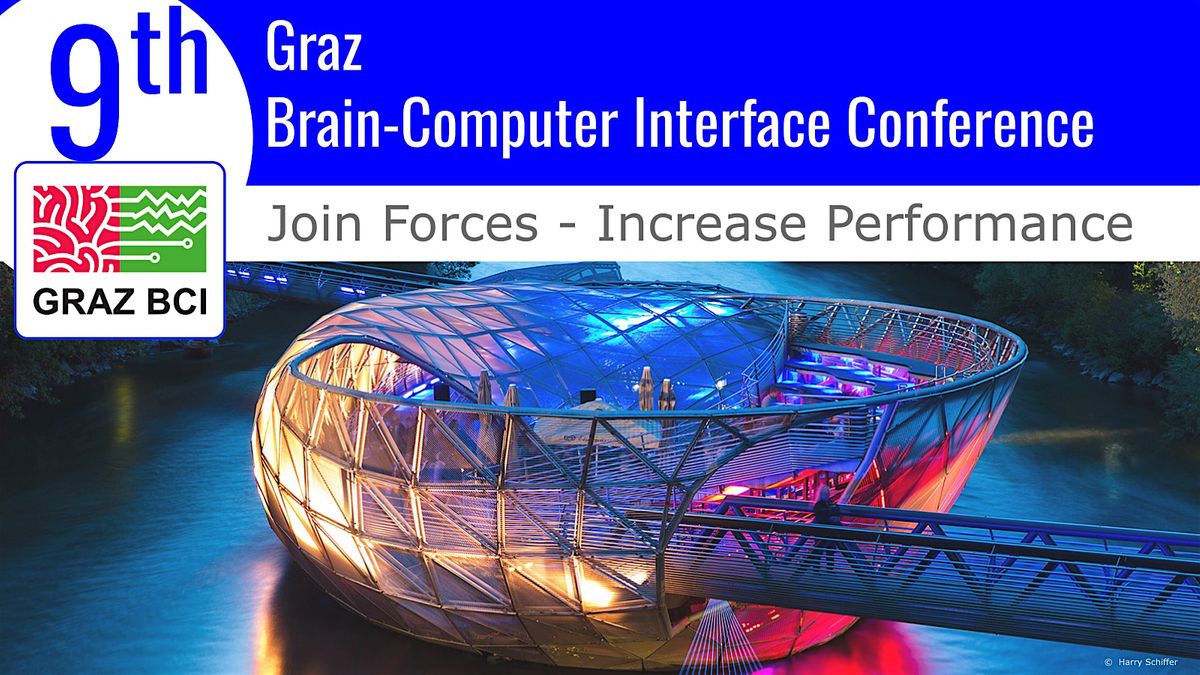 9th

Graz
Brain-Computer Interface Conference

GRAZ BCI

Join Forces - Increase Performance

© Harry Schiffer